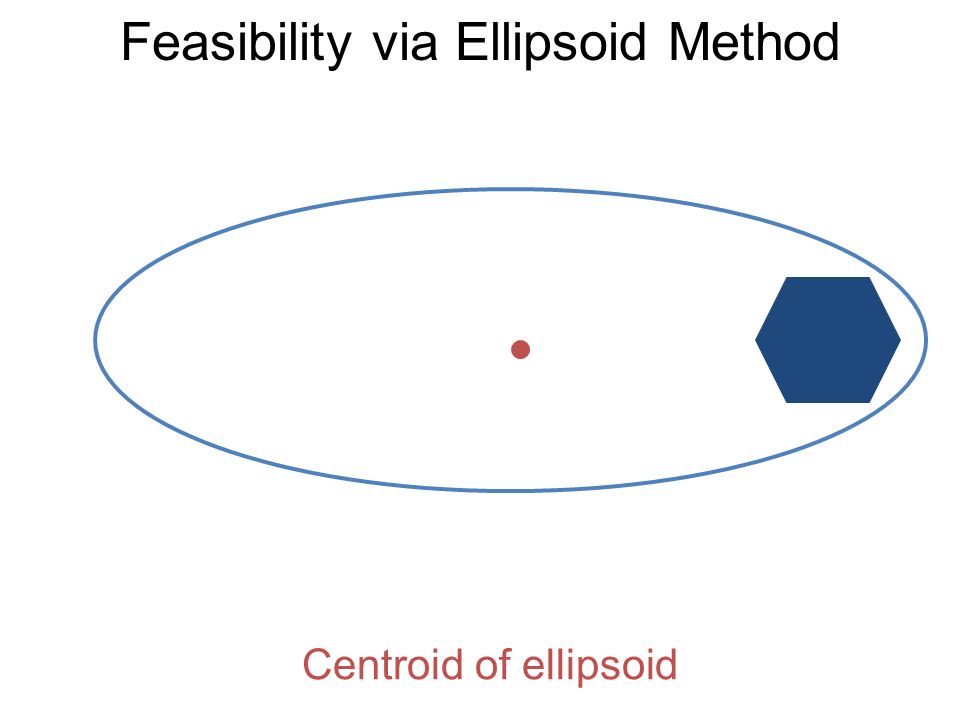 Feasibility via Ellipsoid Method

Centroid of ellipsoid